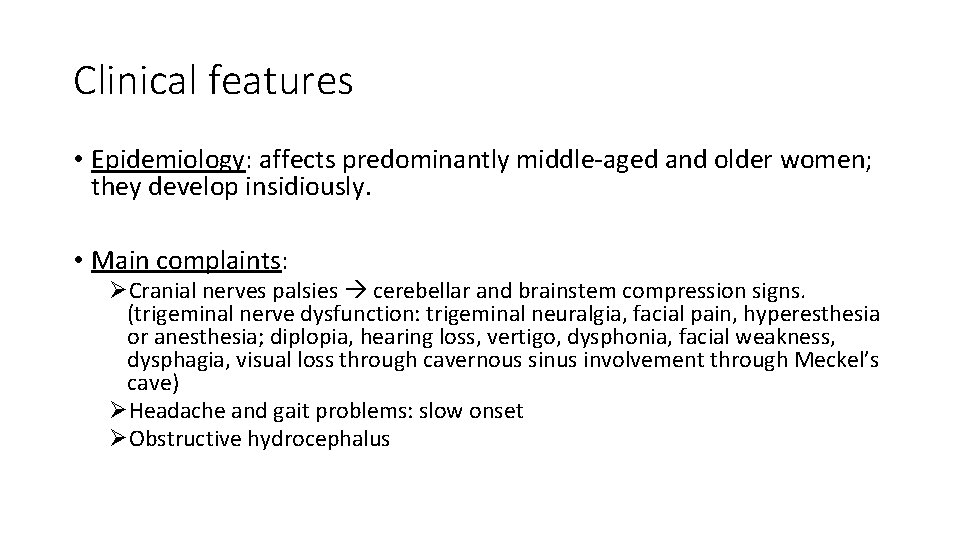 Clinical features

• Epidemiology: affects predominantly middle-aged and older women; they develop insidiously.

• Main complaints:

➢Cranial nerves palsies → cerebellar and brainstem compression signs. (trigeminal nerve dysfunction: trigeminal neuralgia, facial pain, hyperesthesia or anesthesia; diplopia, hearing loss, vertigo, dysphonia, facial weakness, dysphagia, visual loss through cavernous sinus involvement through Meckel's cave)

➢Headache and gait problems: slow onset

➢Obstructive hydrocephalus